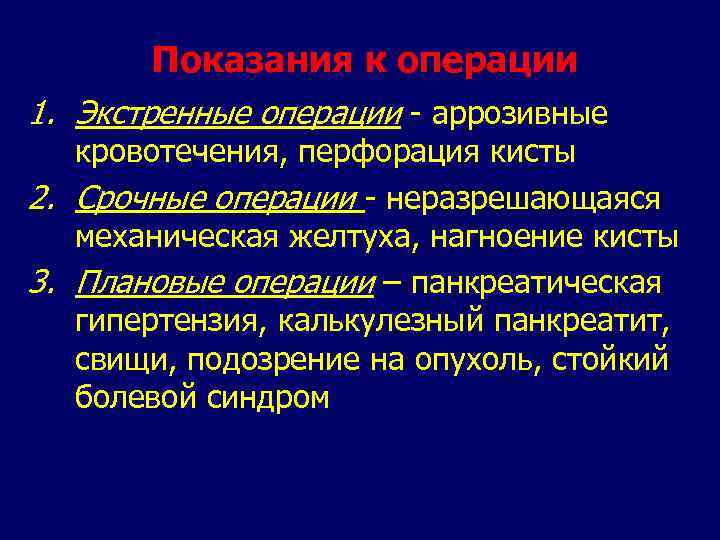 Показания к операции

1. Экстренные операции - аррозивные кровотечения, перфорация кисты
2. Срочные операции - неразрешающаяся механическая желтуха, нагноение кисты
3. Плановые операции – панкреатическая гипертензия, калькулезный панкреатит, свищи, подозрение на опухоль, стойкий болевой синдром